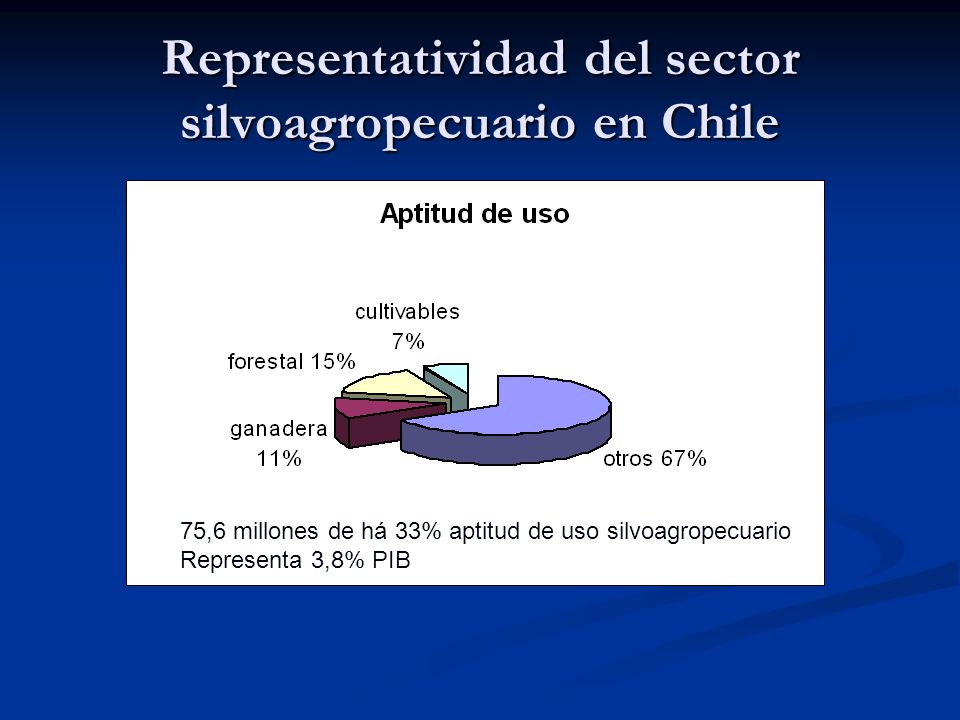 Representatividad del sector silvoagropecuario en Chile

Aptitud de uso

cultivables 7%

forestal 15%

ganadera 11%

otros 67%

75,6 millones de há 33% aptitud de uso silvoagropecuario
Representa 3,8% PIB